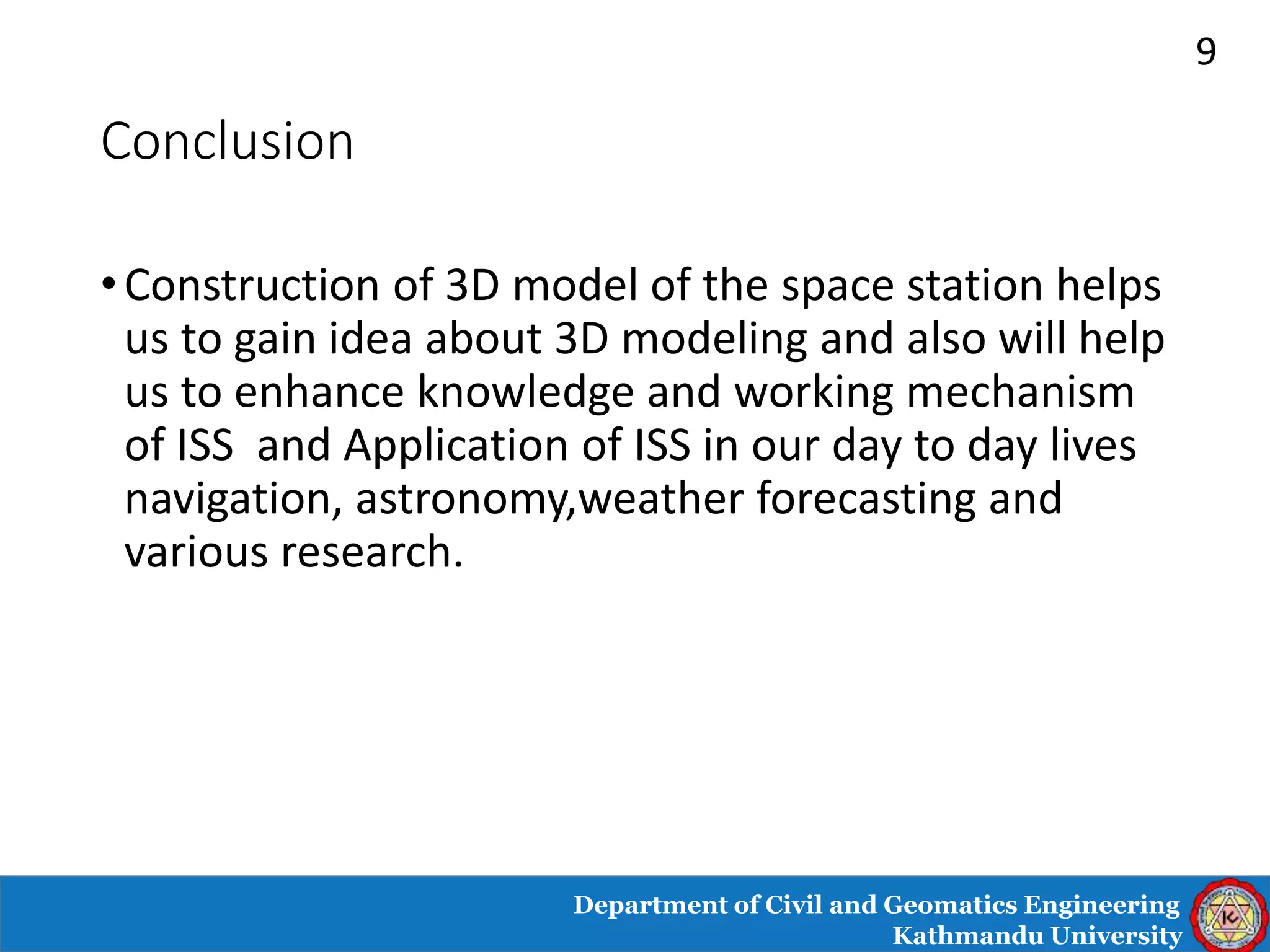 9

Conclusion

• Construction of 3D model of the space station helps us to gain idea about 3D modeling and also will help us to enhance knowledge and working mechanism of ISS and Application of ISS in our day to day lives navigation, astronomy,weather forecasting and various research.

Department of Civil and Geomatics Engineering
Kathmandu University